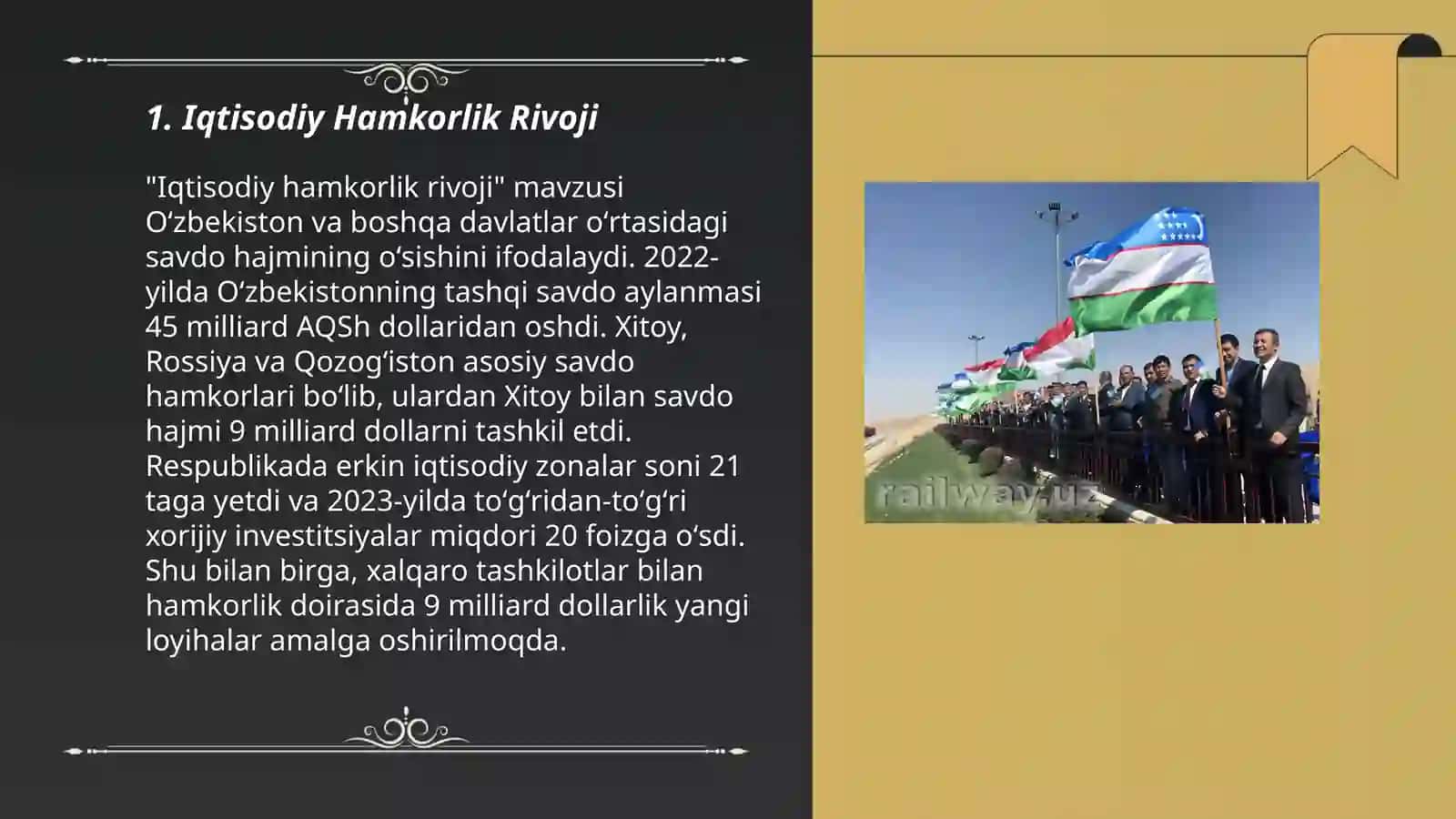 1. Iqtisodiy Hamkorlik Rivoji

"Iqtisodiy hamkorlik rivoji" mavzusi Oʻzbekiston va boshqa davlatlar oʻrtasidagi savdo hajmining oʻsishini ifodalaydi. 2022-yilda Oʻzbekistonning tashqi savdo aylanmasi 45 milliard AQSh dollaridan oshdi. Xitoy, Rossiya va Qozogʻiston asosiy savdo hamkorlari boʻlib, ulardan Xitoy bilan savdo hajmi 9 milliard dollarni tashkil etdi. Respublikada erkin iqtisodiy zonalar soni 21 taga yetdi va 2023-yilda toʻgʻridan-toʻgʻri xorijiy investitsiyalar miqdori 20 foizga oʻsdi. Shu bilan birga, xalqaro tashkilotlar bilan hamkorlik doirasida 9 milliard dollarlik yangi loyihalar amalga oshirilmoqda.

railway.uz